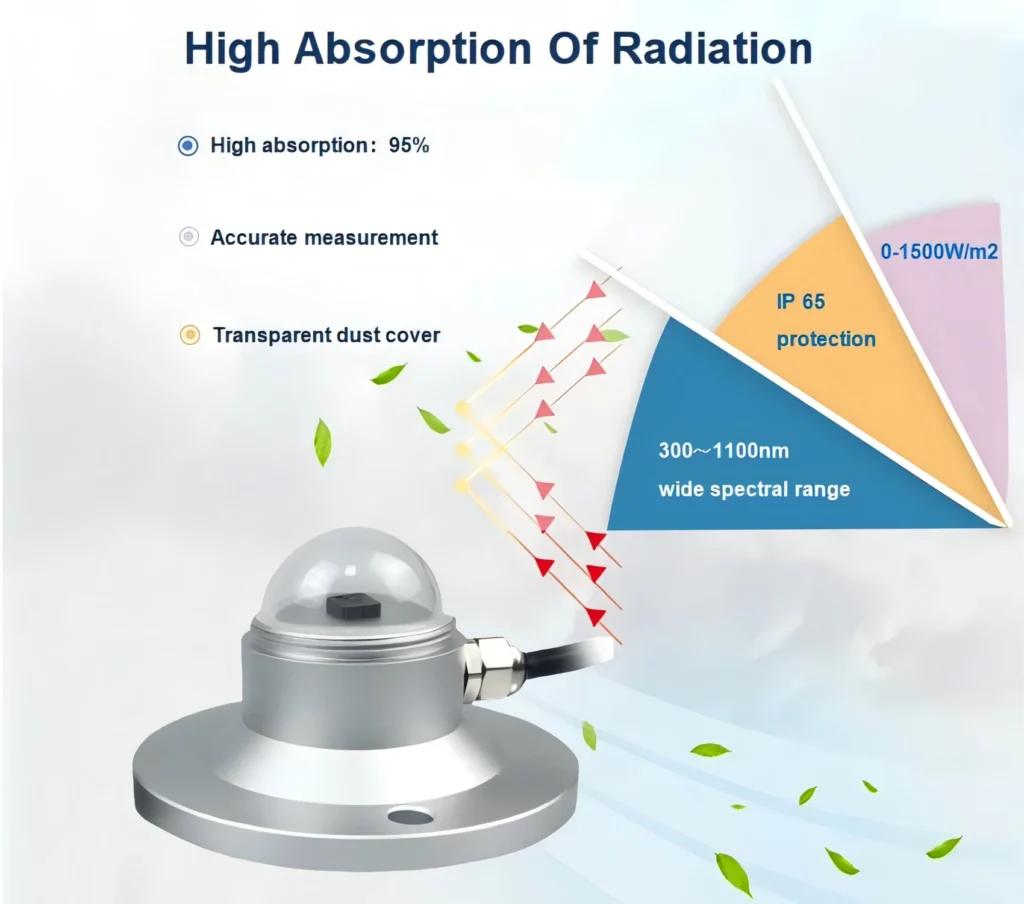 High Absorption Of Radiation

High absorption：95%

Accurate measurement

Transparent dust cover

0-1500W/m2

IP 65 protection

300～1100nm wide spectral range